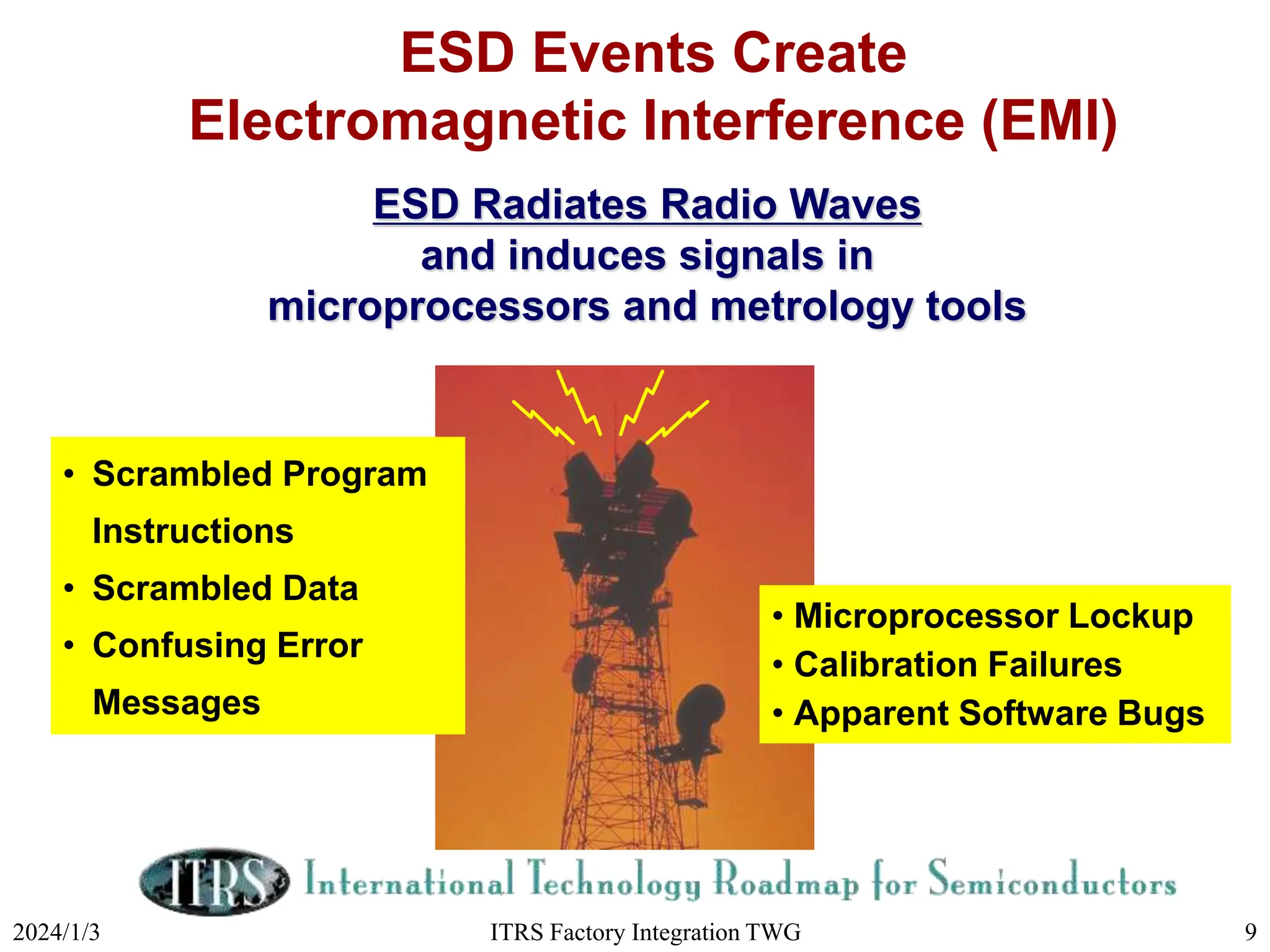 ESD Events Create Electromagnetic Interference (EMI)

ESD Radiates Radio Waves
and induces signals in microprocessors and metrology tools

• Scrambled Program Instructions
• Scrambled Data
• Confusing Error Messages

• Microprocessor Lockup
• Calibration Failures
• Apparent Software Bugs

ITRS International Technology Roadmap for Semiconductors

2024/1/3

ITRS Factory Integration TWG

9